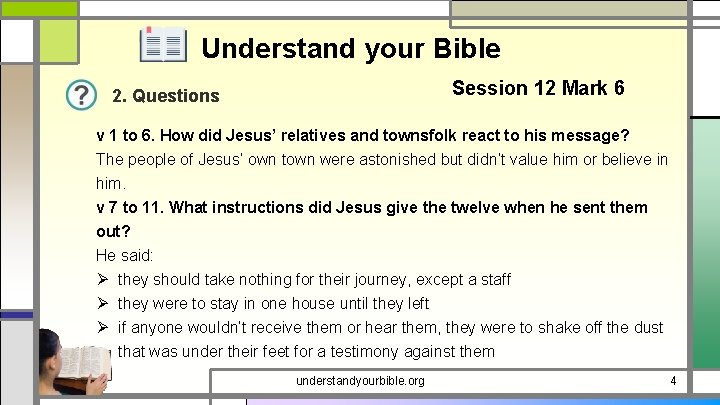 Understand your Bible

2. Questions

Session 12 Mark 6

v 1 to 6. How did Jesus' relatives and townsfolk react to his message?

The people of Jesus' own town were astonished but didn't value him or believe in him.

v 7 to 11. What instructions did Jesus give the twelve when he sent them out?

He said:

➢ they should take nothing for their journey, except a staff
➢ they were to stay in one house until they left
➢ if anyone wouldn't receive them or hear them, they were to shake off the dust that was under their feet for a testimony against them

understandyourbible.org

4